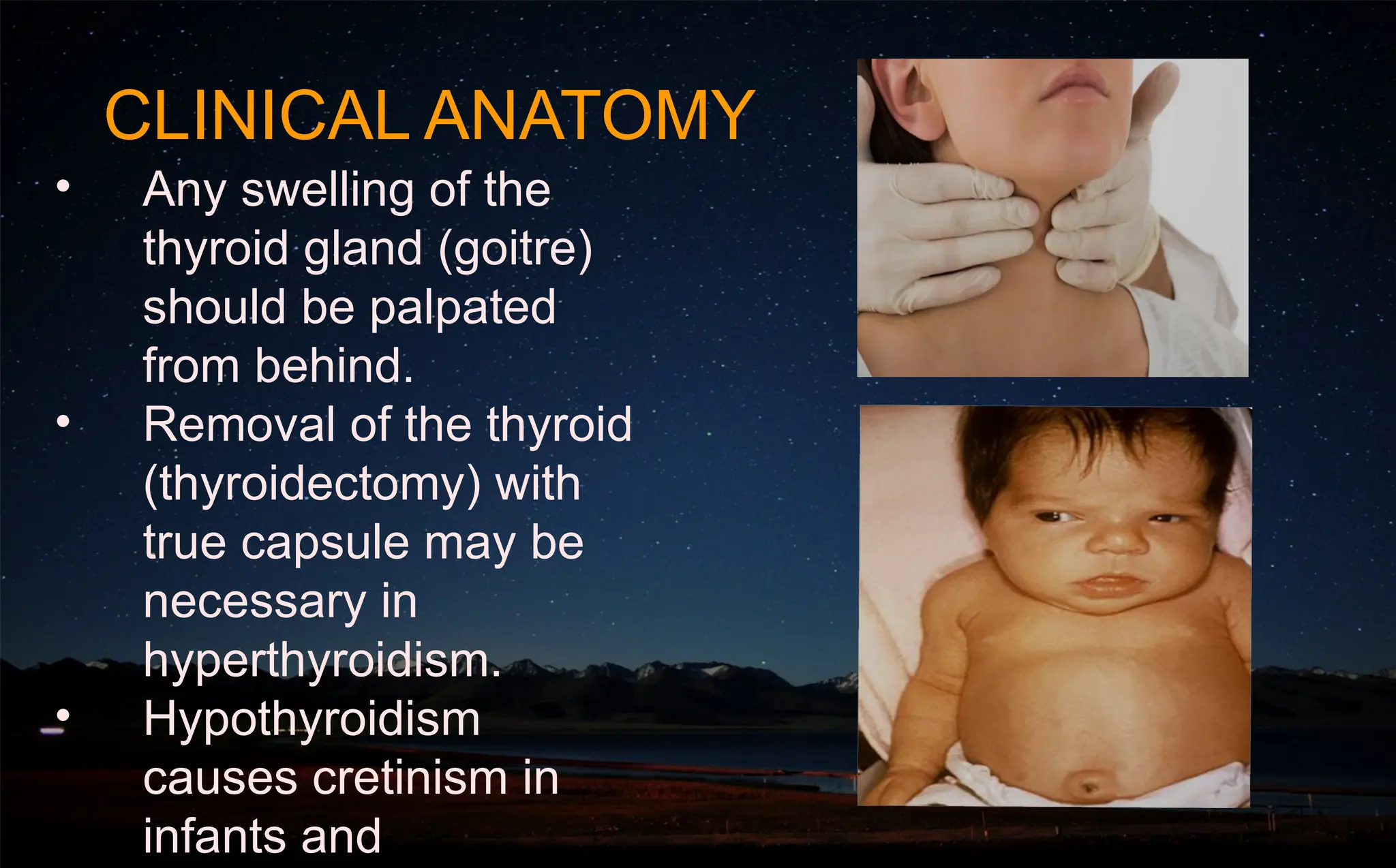 CLINICAL ANATOMY

• Any swelling of the thyroid gland (goitre) should be palpated from behind.

• Removal of the thyroid (thyroidectomy) with true capsule may be necessary in hyperthyroidism.

• Hypothyroidism causes cretinism in infants and